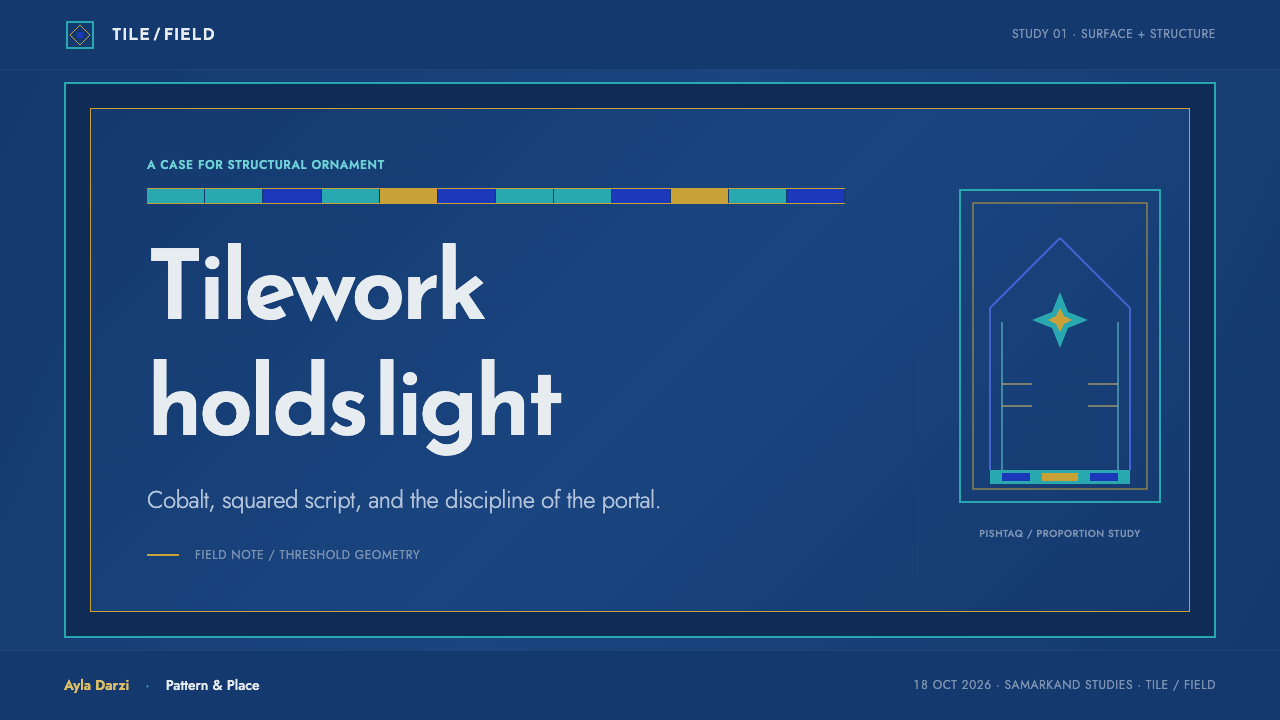 TILE / FIELD

STUDY 01 · SURFACE + STRUCTURE

A CASE FOR STRUCTURAL ORNAMENT

Tilework holds light

Cobalt, squared script, and the discipline of the portal.

FIELD NOTE / THRESHOLD GEOMETRY

PISHTAQ / PROPORTION STUDY

Ayla Darzi · Pattern & Place

18 OCT 2026 · SAMARKAND STUDIES · TILE / FIELD